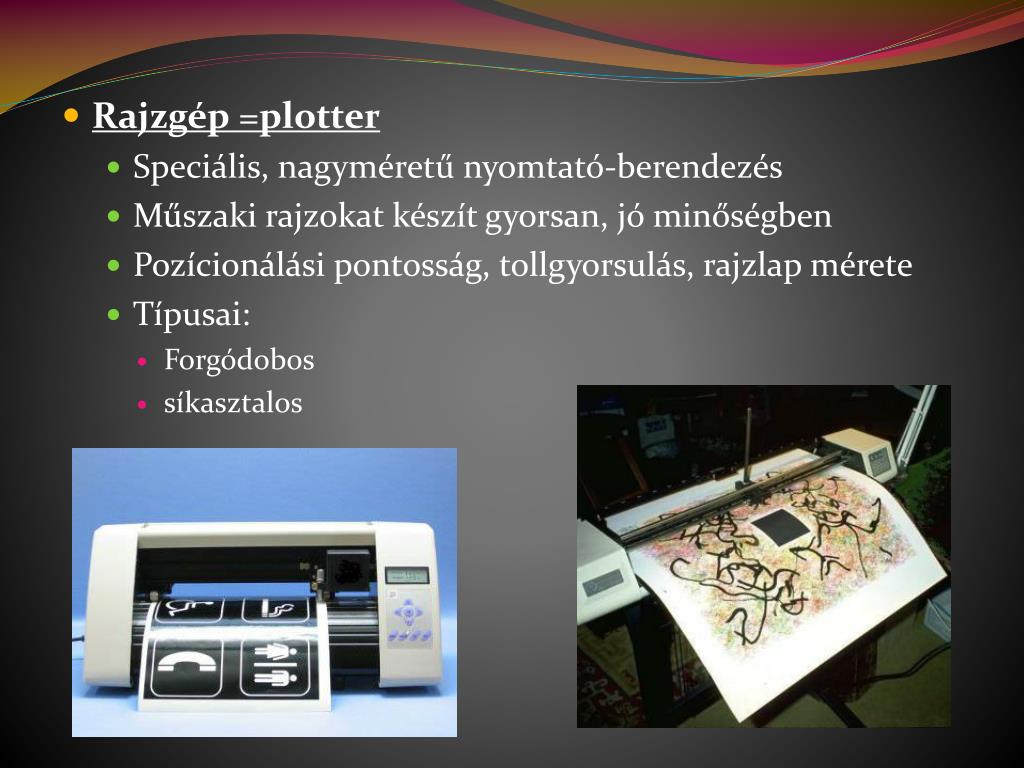 Rajzgép =plotter

Speciális, nagyméretű nyomtató-berendezés

Műszaki rajzokat készít gyorsan, jó minőségben

Pozícionálási pontosság, tollgyorsulás, rajzlap mérete

Típusai:

Forgódobos

síkasztalos